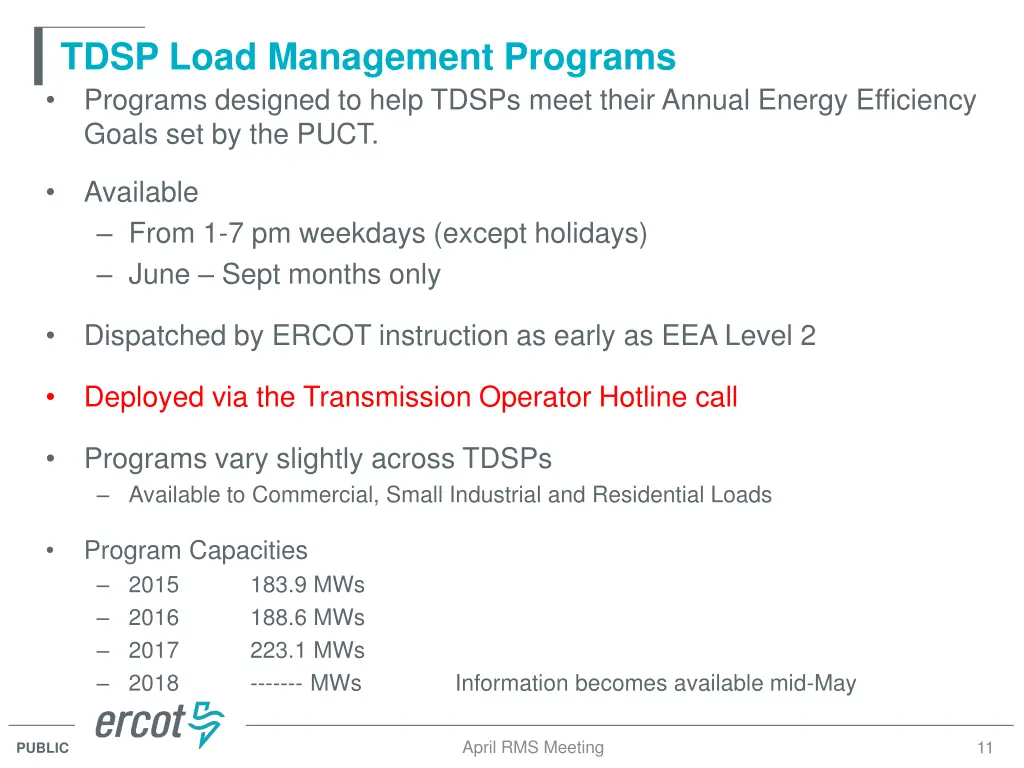 TDSP Load Management Programs

• Programs designed to help TDSPs meet their Annual Energy Efficiency Goals set by the PUCT.

• Available
– From 1-7 pm weekdays (except holidays)
– June – Sept months only

• Dispatched by ERCOT instruction as early as EEA Level 2

• Deployed via the Transmission Operator Hotline call

• Programs vary slightly across TDSPs
– Available to Commercial, Small Industrial and Residential Loads

• Program Capacities
– 2015 183.9 MWs
– 2016 188.6 MWs
– 2017 223.1 MWs
– 2018 ------- MWs Information becomes available mid-May

ercot

PUBLIC

April RMS Meeting

11